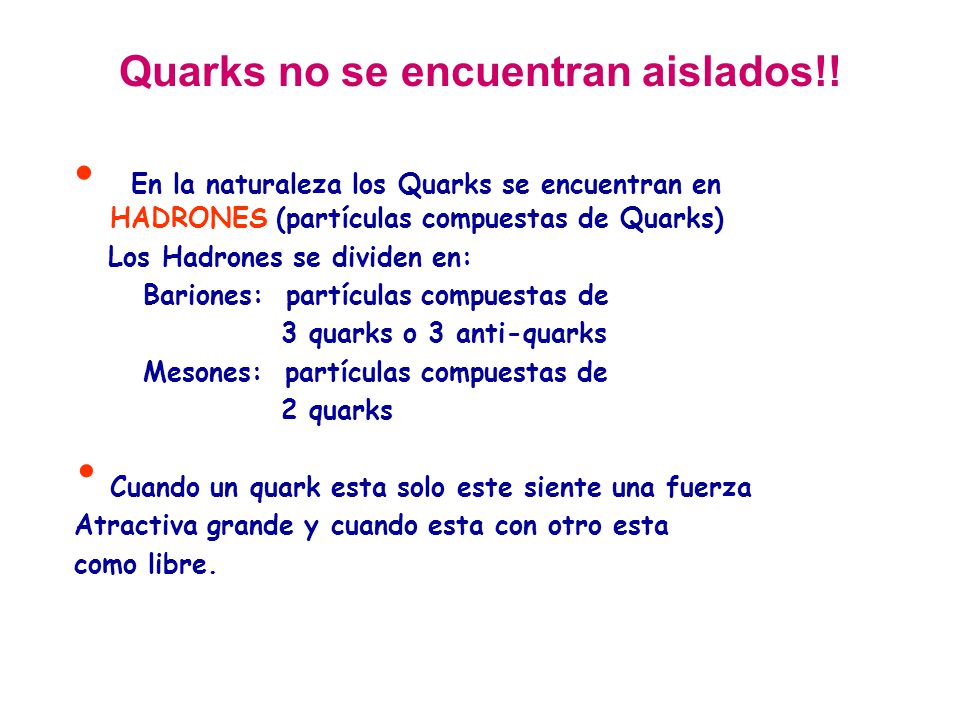 Quarks no se encuentran aislados!!

• En la naturaleza los Quarks se encuentran en HADRONES (partículas compuestas de Quarks)

Los Hadrones se dividen en:

Bariones: partículas compuestas de 3 quarks o 3 anti-quarks

Mesones: partículas compuestas de 2 quarks

• Cuando un quark esta solo este siente una fuerza Atractiva grande y cuando esta con otro esta como libre.